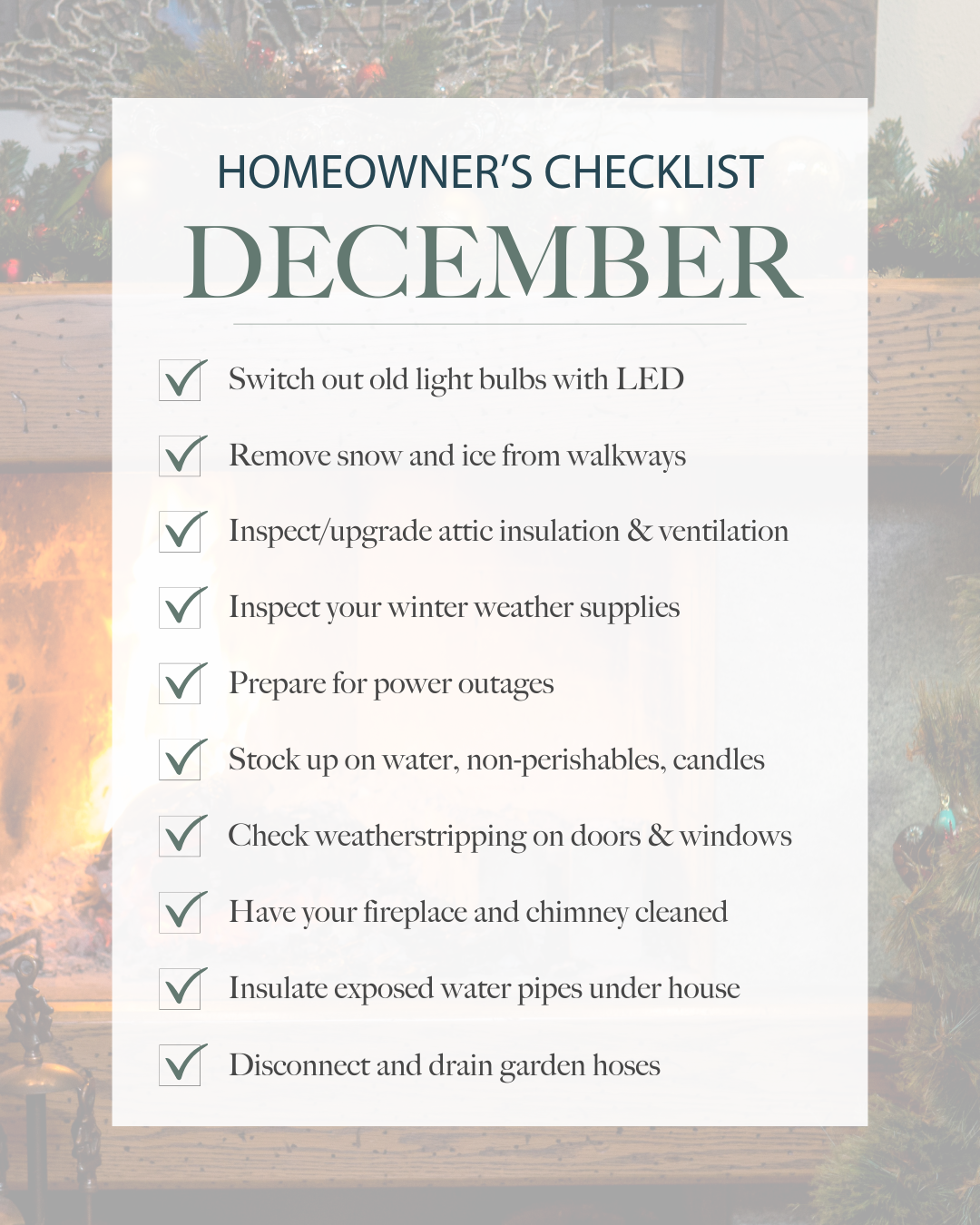 HOMEOWNER'S CHECKLIST
DECEMBER

Switch out old light bulbs with LED

Remove snow and ice from walkways

Inspect/upgrade attic insulation & ventilation

Inspect your winter weather supplies

Prepare for power outages

Stock up on water, non-perishables, candles

Check weatherstripping on doors & windows

Have your fireplace and chimney cleaned

Insulate exposed water pipes under house

Disconnect and drain garden hoses